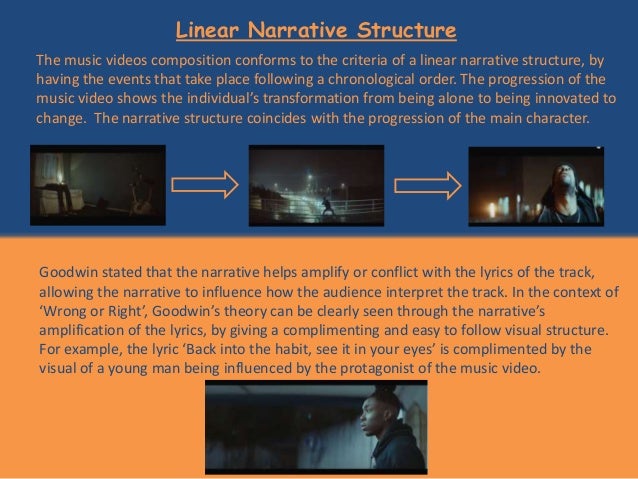 Linear Narrative Structure

The music videos composition conforms to the criteria of a linear narrative structure, by having the events that take place following a chronological order. The progression of the music video shows the individual's transformation from being alone to being innovated to change. The narrative structure coincides with the progression of the main character.

Goodwin stated that the narrative helps amplify or conflict with the lyrics of the track, allowing the narrative to influence how the audience interpret the track. In the context of 'Wrong or Right', Goodwin's theory can be clearly seen through the narrative's amplification of the lyrics, by giving a complimenting and easy to follow visual structure. For example, the lyric 'Back into the habit, see it in your eyes' is complimented by the visual of a young man being influenced by the protagonist of the music video.